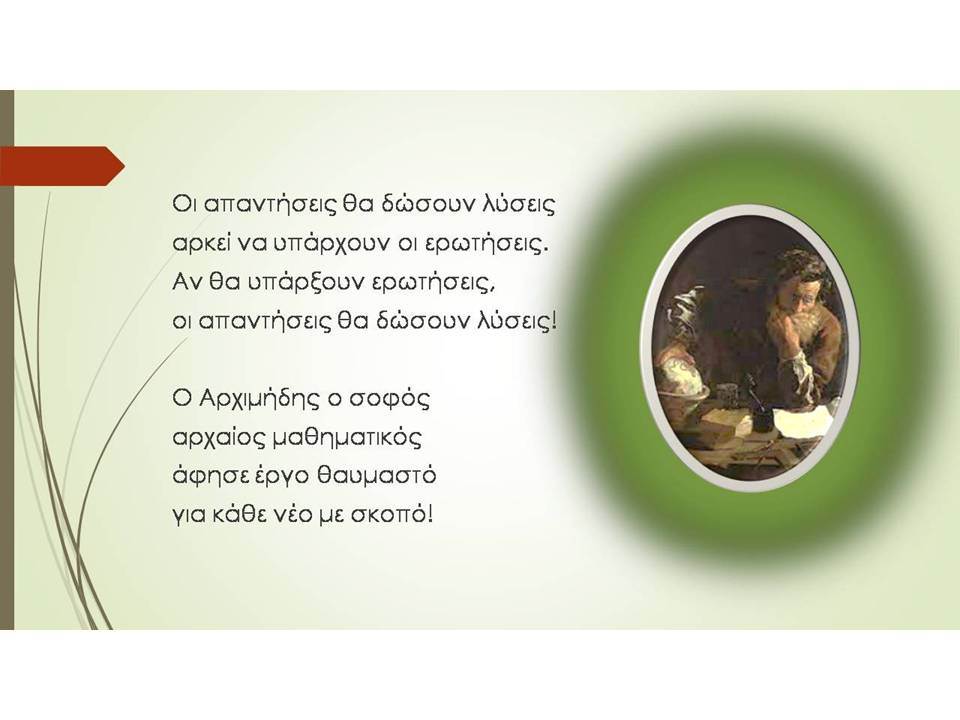 Οι απαντήσεις θα δώσουν λύσεις
αρκεί να υπάρχουν οι ερωτήσεις.
Αν θα υπάρξουν ερωτήσεις,
οι απαντήσεις θα δώσουν λύσεις!

Ο Αρχιμήδης ο σοφός
αρχαίος μαθηματικός
άφησε έργο θαυμαστό
για κάθε νέο με σκοπό!